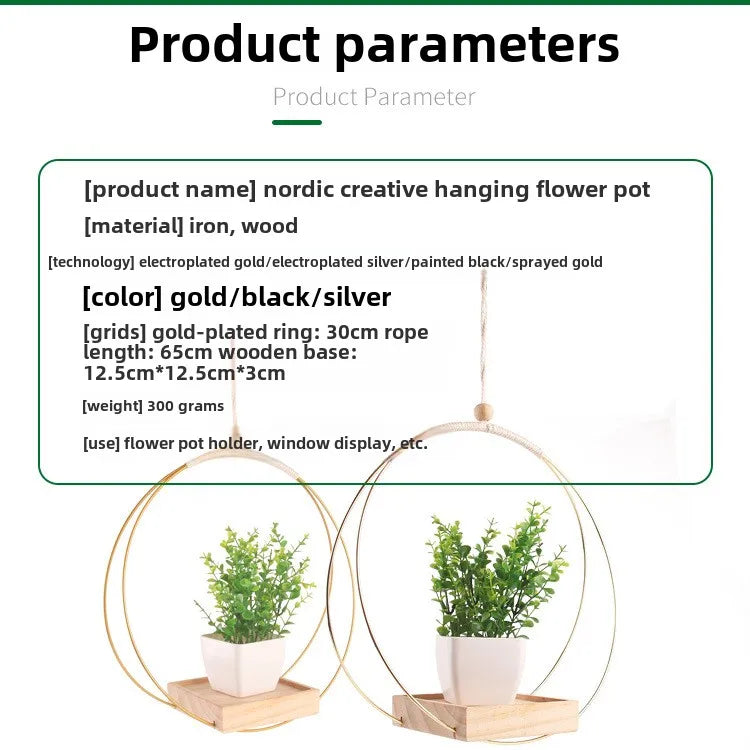 Product parameters

Product Parameter

[product name] nordic creative hanging flower pot

[material] iron, wood

[technology] electroplated gold/electroplated silver/painted black/sprayed gold

[color] gold/black/silver

[grids] gold-plated ring: 30cm rope length: 65cm wooden base: 12.5cm*12.5cm*3cm

[weight] 300 grams

[use] flower pot holder, window display, etc.